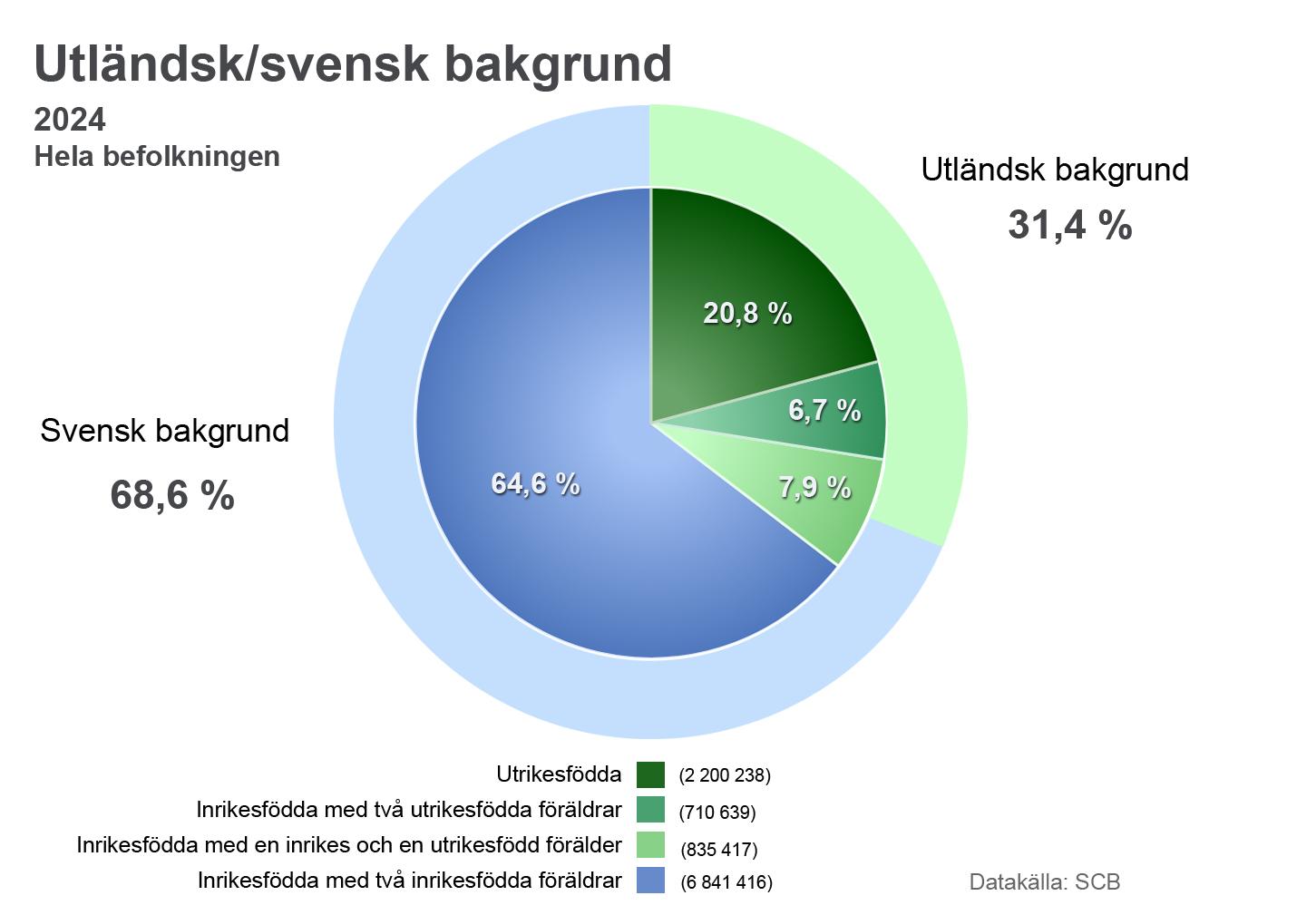 Utländsk/svensk bakgrund

2024
Hela befolkningen

Utländsk bakgrund
31,4 %

Svensk bakgrund
68,6 %

20,8 %
6,7 %
7,9 %
64,6 %

Utrikesfödda (2 200 238)
Inrikesfödda med två utrikesfödda föräldrar (710 639)
Inrikesfödda med en inrikes och en utrikesfödd förälder (835 417)
Inrikesfödda med två inrikesfödda föräldrar (6 841 416)

Datakälla: SCB